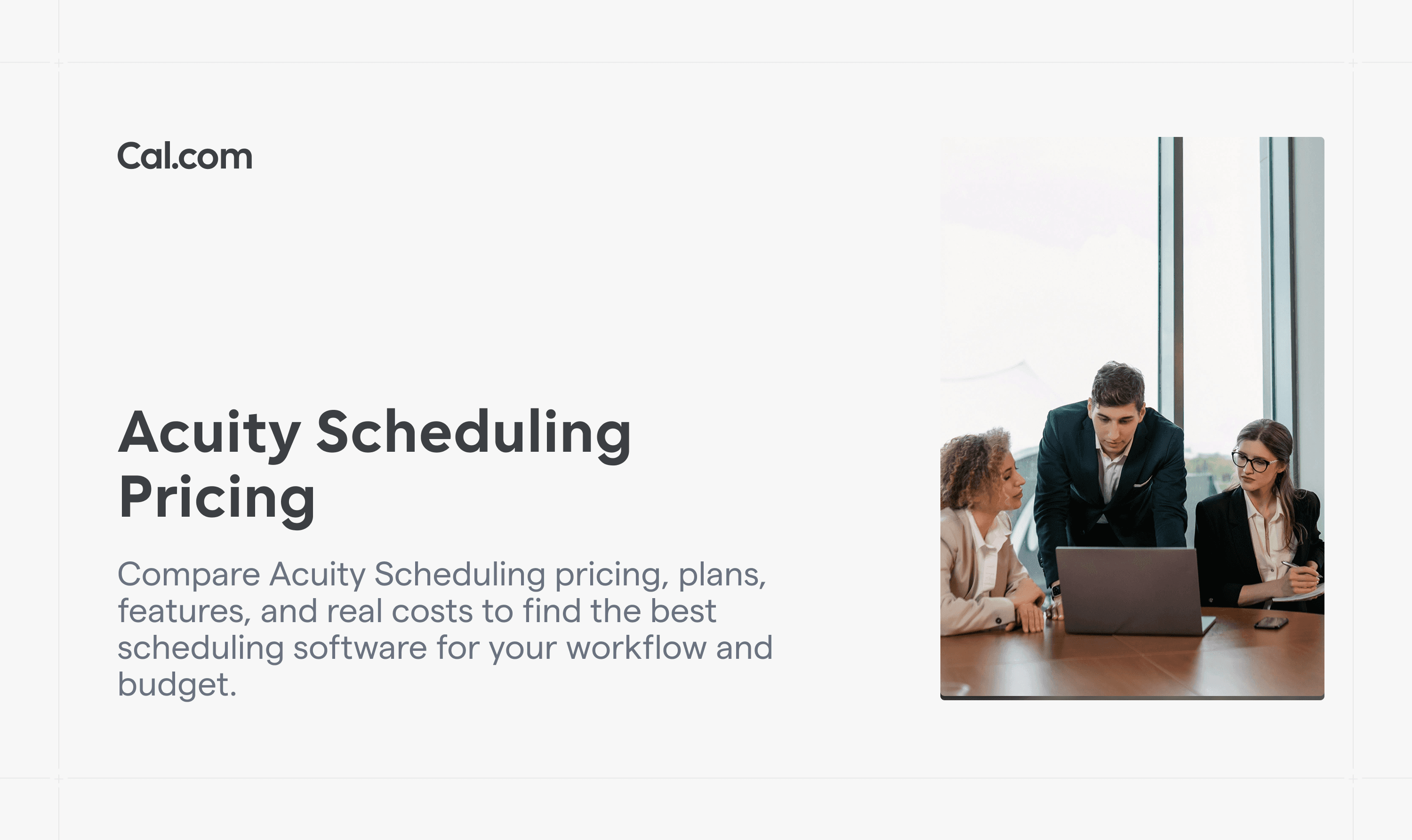 Cal.com

Acuity Scheduling Pricing

Compare Acuity Scheduling pricing, plans, features, and real costs to find the best scheduling software for your workflow and budget.